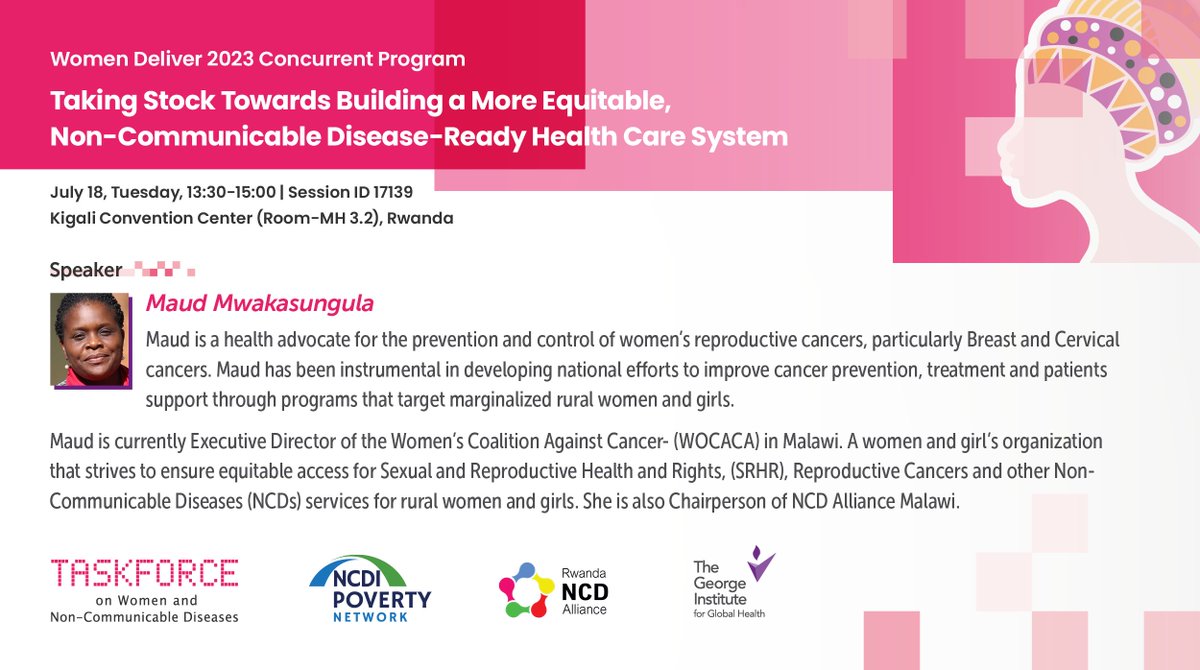 Women Deliver 2023 Concurrent Program

Taking Stock Towards Building a More Equitable, Non-Communicable Disease-Ready Health Care System

July 18, Tuesday, 13:30-15:00 | Session ID 17139
Kigali Convention Center (Room-MH 3.2), Rwanda

Speaker

Maud Mwakasungula

Maud is a health advocate for the prevention and control of women's reproductive cancers, particularly Breast and Cervical cancers. Maud has been instrumental in developing national efforts to improve cancer prevention, treatment and patients support through programs that target marginalized rural women and girls.

Maud is currently Executive Director of the Women's Coalition Against Cancer- (WOCACA) in Malawi. A women and girl's organization that strives to ensure equitable access for Sexual and Reproductive Health and Rights, (SRHR), Reproductive Cancers and other Non-Communicable Diseases (NCDs) services for rural women and girls. She is also Chairperson of NCD Alliance Malawi.

TASKFORCE on Women and Non-Communicable Diseases

NCDI POVERTY NETWORK

Rwanda NCD Alliance

The George Institute for Global Health